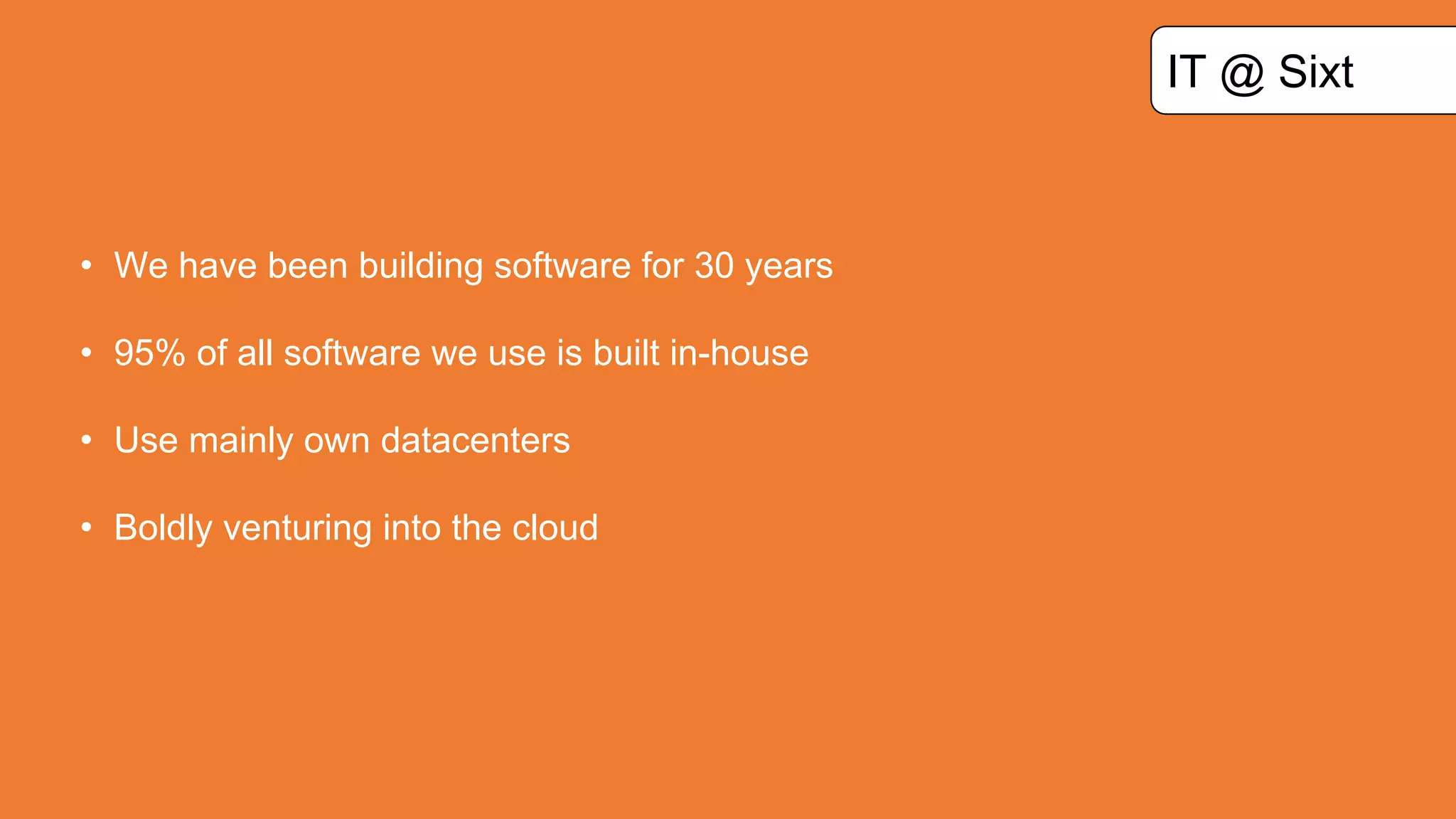 IT @ Sixt

• We have been building software for 30 years

• 95% of all software we use is built in-house

• Use mainly own datacenters

• Boldly venturing into the cloud